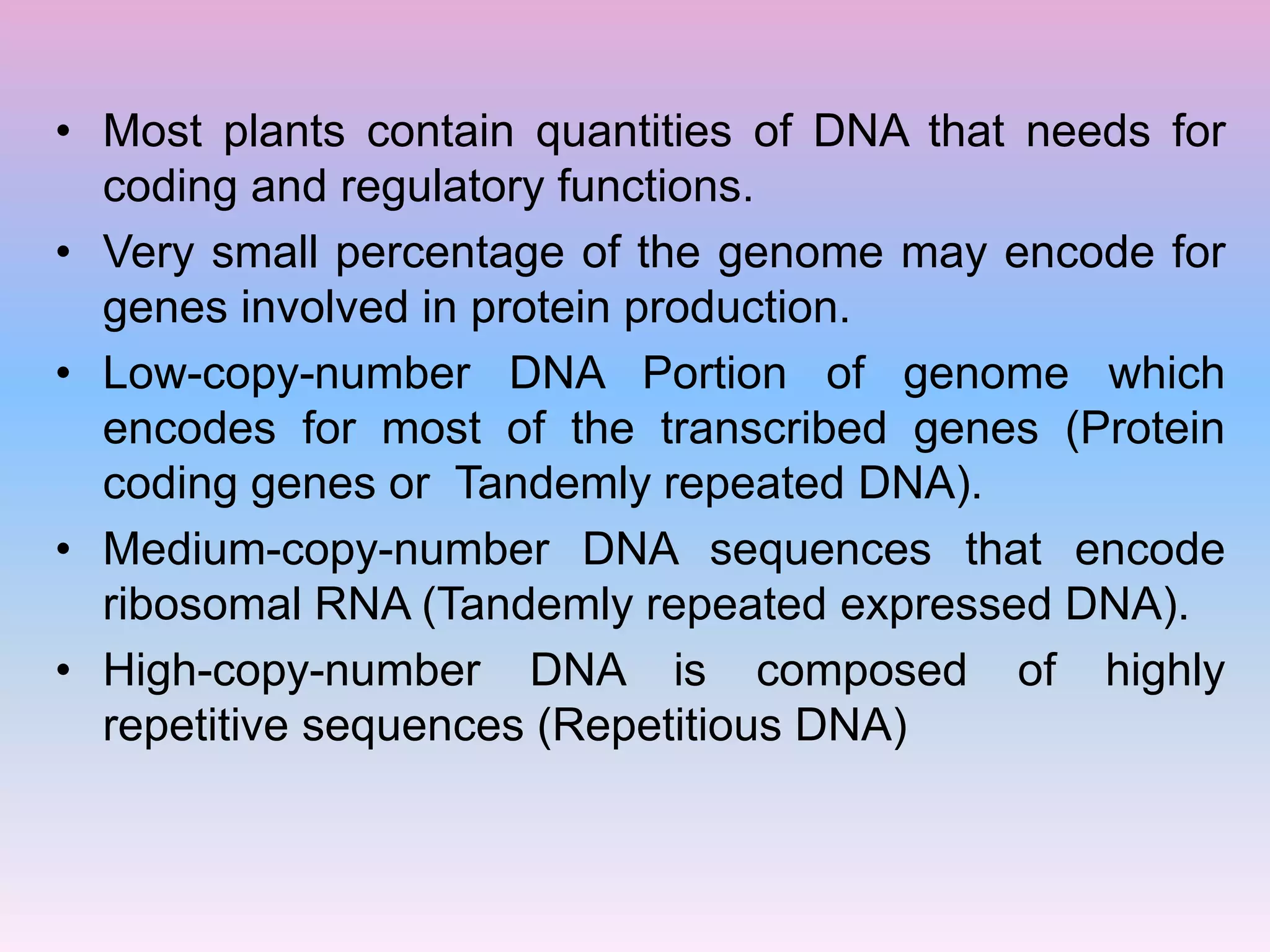 • Most plants contain quantities of DNA that needs for coding and regulatory functions.

• Very small percentage of the genome may encode for genes involved in protein production.

• Low-copy-number DNA Portion of genome which encodes for most of the transcribed genes (Protein coding genes or Tandemly repeated DNA).

• Medium-copy-number DNA sequences that encode ribosomal RNA (Tandemly repeated expressed DNA).

• High-copy-number DNA is composed of highly repetitive sequences (Repetitious DNA)